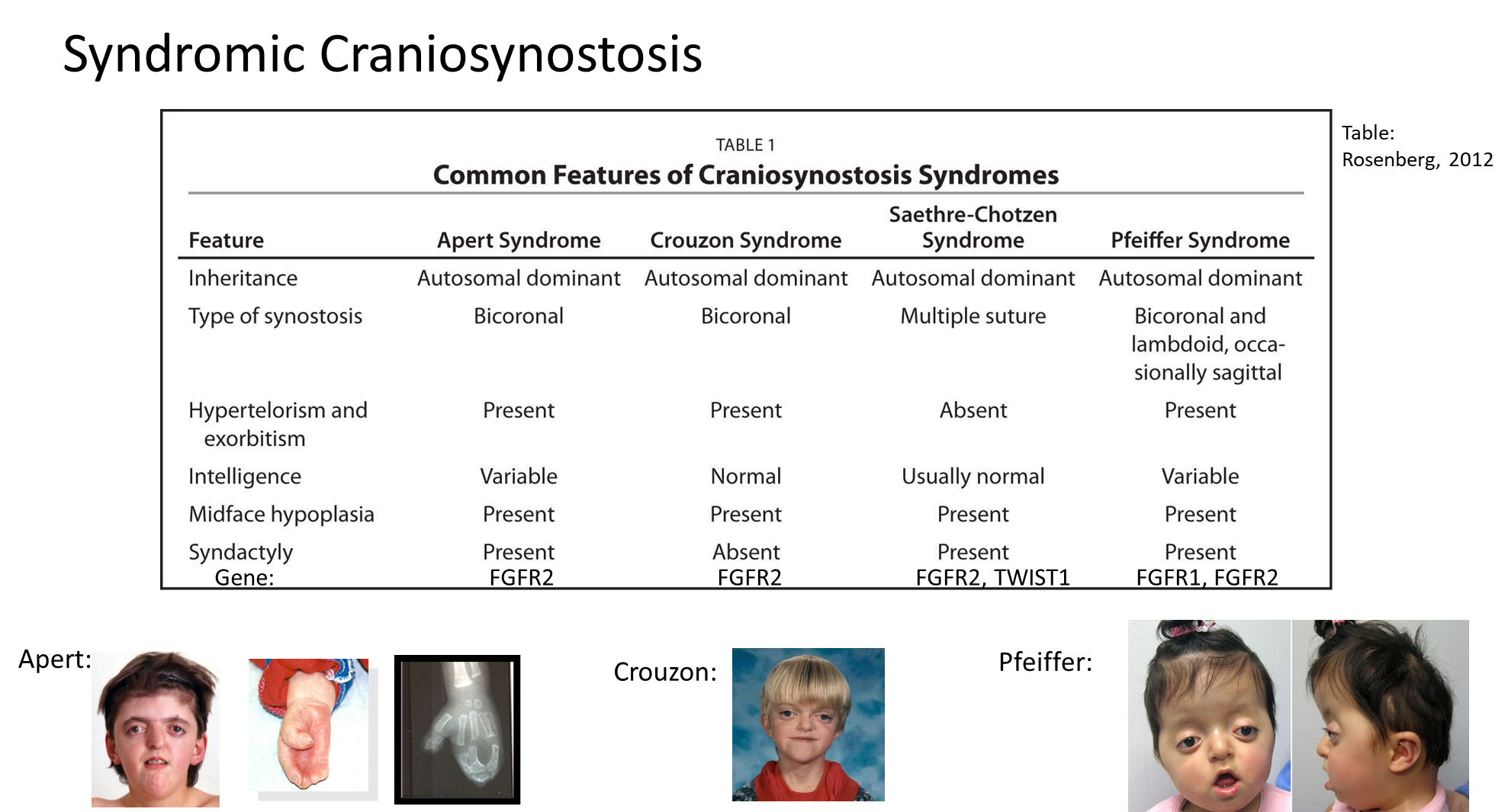 Syndromic Craniosynostosis

TABLE 1
Common Features of Craniosynostosis Syndromes

| Feature | Apert Syndrome | Crouzon Syndrome | Saethre-Chotzen Syndrome | Pfeiffer Syndrome |
|---|---|---|---|---|
| Inheritance | Autosomal dominant | Autosomal dominant | Autosomal dominant | Autosomal dominant |
| Type of synostosis | Bicoronal | Bicoronal | Multiple suture | Bicoronal and lambdoid, occasionally sagittal |
| Hypertelorism and exorbitism | Present | Present | Absent | Present |
| Intelligence | Variable | Normal | Usually normal | Variable |
| Midface hypoplasia | Present | Present | Present | Present |
| Syndactyly | Present | Absent | Present | Present |
| Gene: | FGFR2 | FGFR2 | FGFR2, TWIST1 | FGFR1, FGFR2 |

Table: Rosenberg, 2012

Apert:

Crouzon:

Pfeiffer: